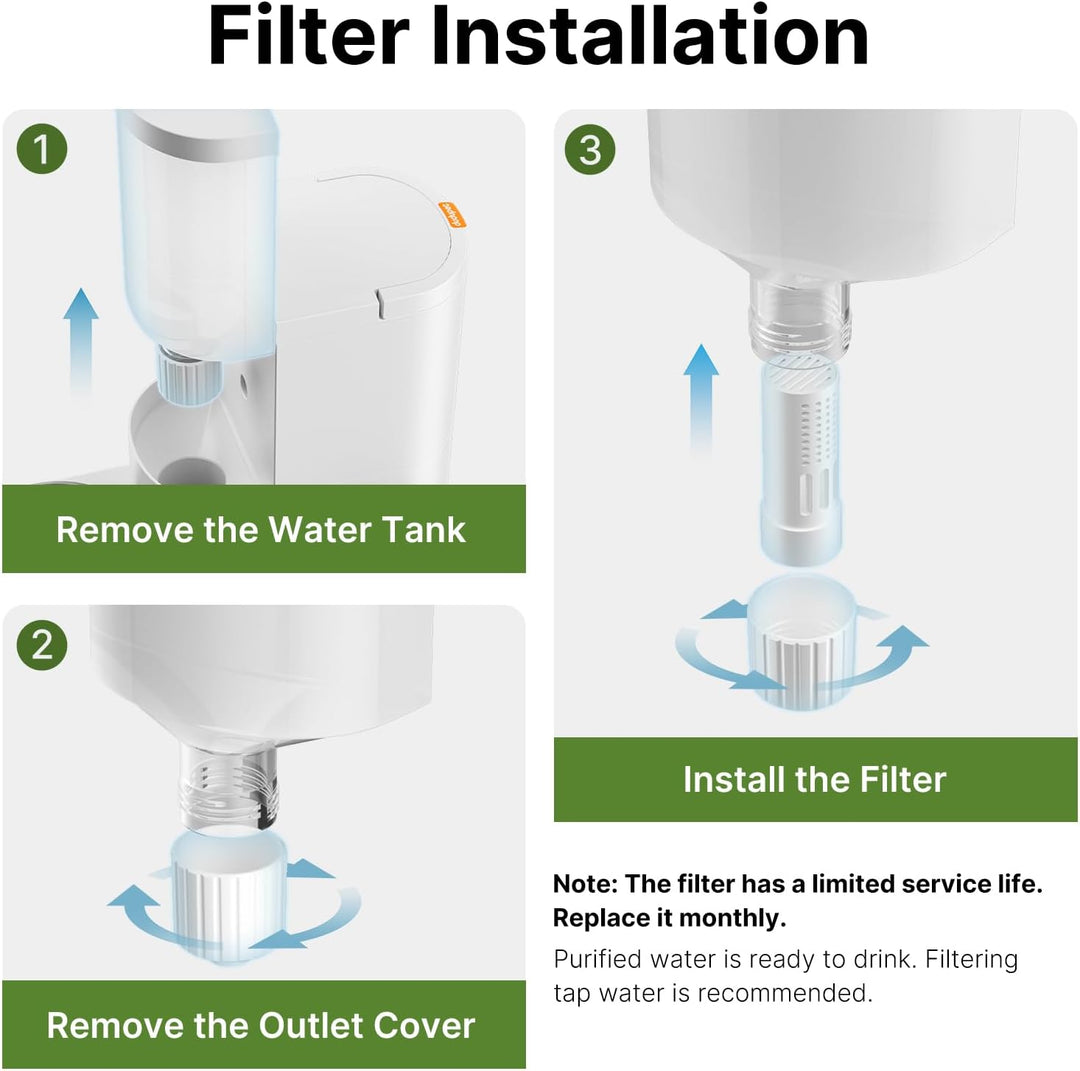 Filter Installation

1

Remove the Water Tank

2

Remove the Outlet Cover

3

Install the Filter

Note: The filter has a limited service life. Replace it monthly.

Purified water is ready to drink. Filtering tap water is recommended.